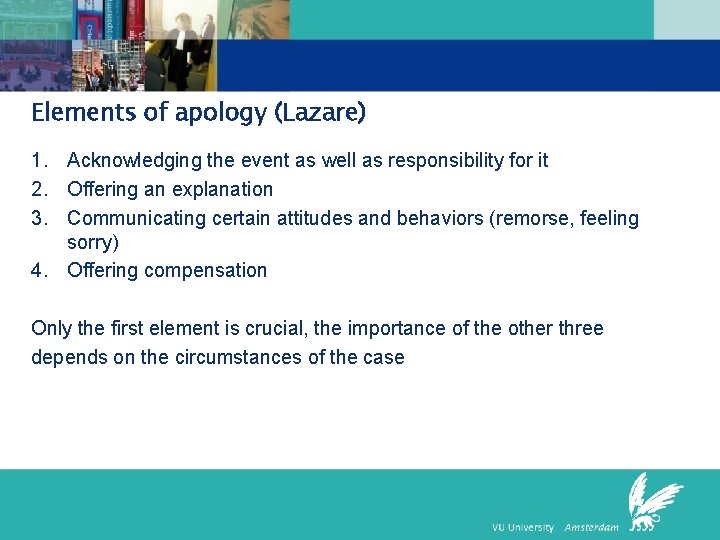 Elements of apology (Lazare)

1. Acknowledging the event as well as responsibility for it
2. Offering an explanation
3. Communicating certain attitudes and behaviors (remorse, feeling sorry)
4. Offering compensation

Only the first element is crucial, the importance of the other three depends on the circumstances of the case

VU University Amsterdam